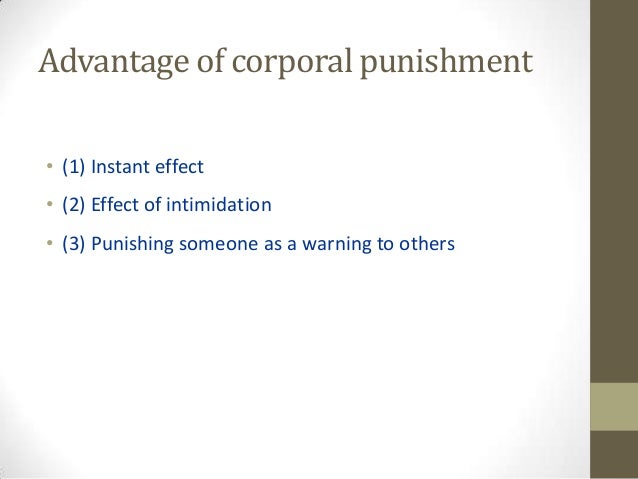 Advantage of corporal punishment

• (1) Instant effect
• (2) Effect of intimidation
• (3) Punishing someone as a warning to others